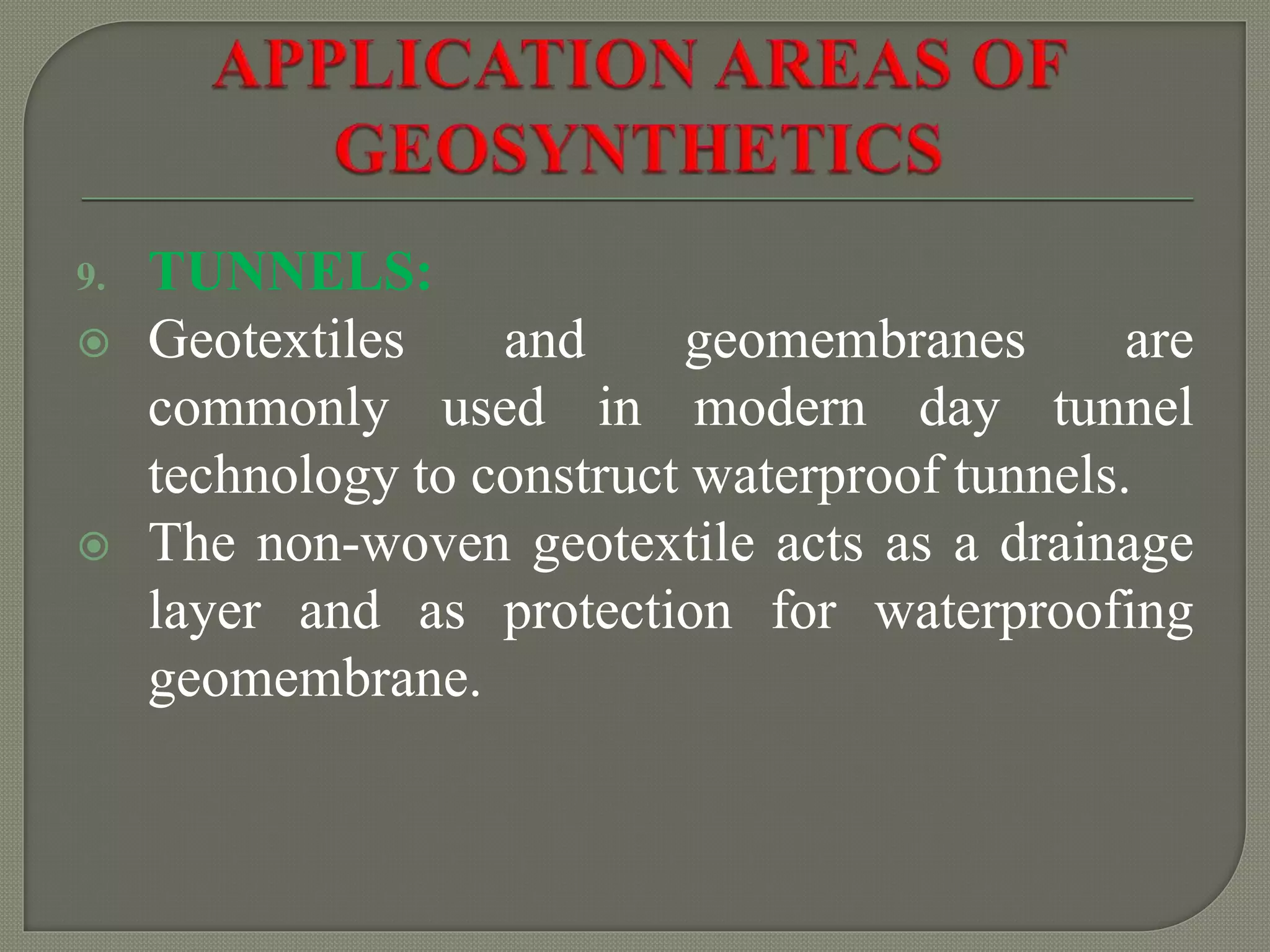 APPLICATION AREAS OF GEOSYNTHETICS

9. TUNNELS:

Geotextiles and geomembranes are commonly used in modern day tunnel technology to construct waterproof tunnels.

The non-woven geotextile acts as a drainage layer and as protection for waterproofing geomembrane.